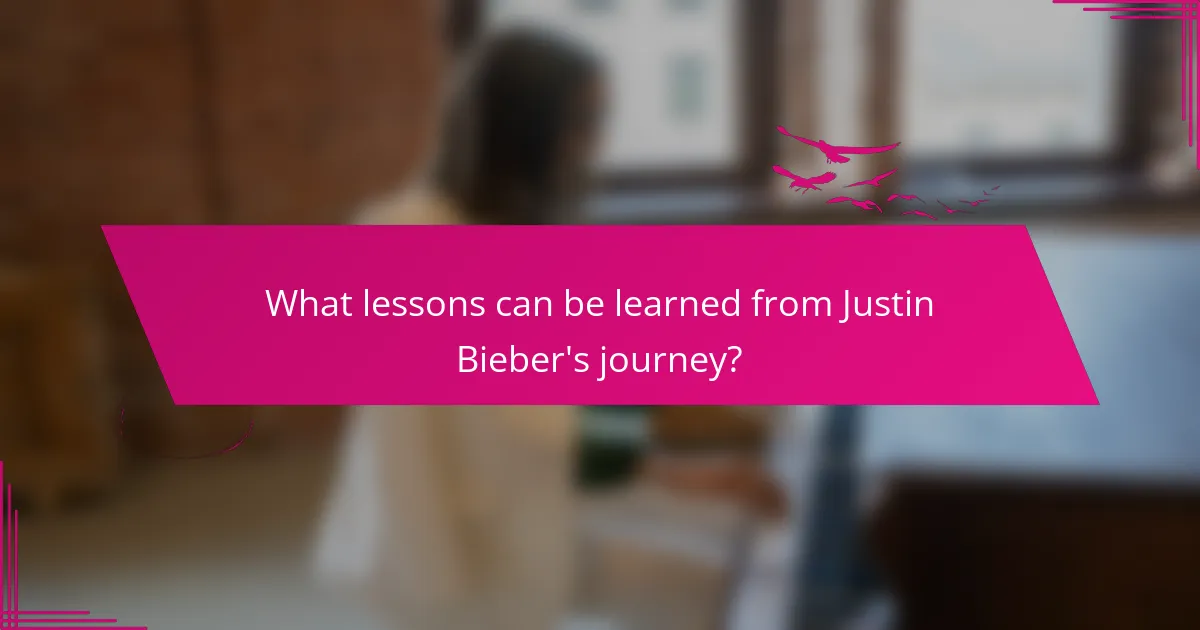 What lessons can be learned from Justin Bieber's journey?